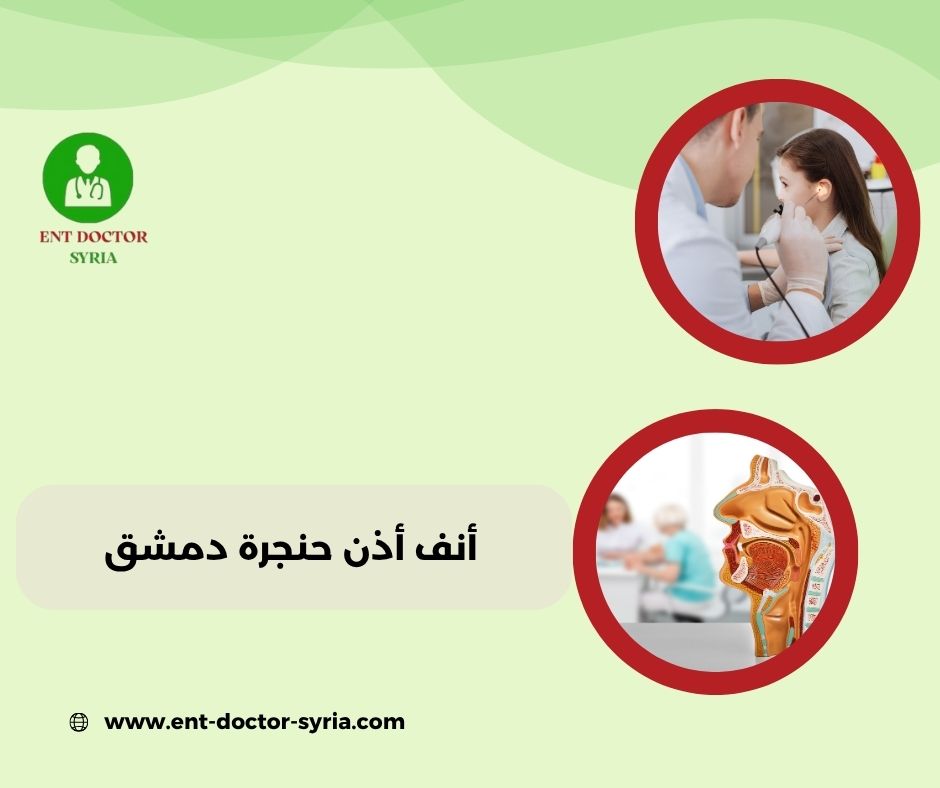 ENT DOCTOR
SYRIA

أنف أذن حنجرة دمشق

www.ent-doctor-syria.com